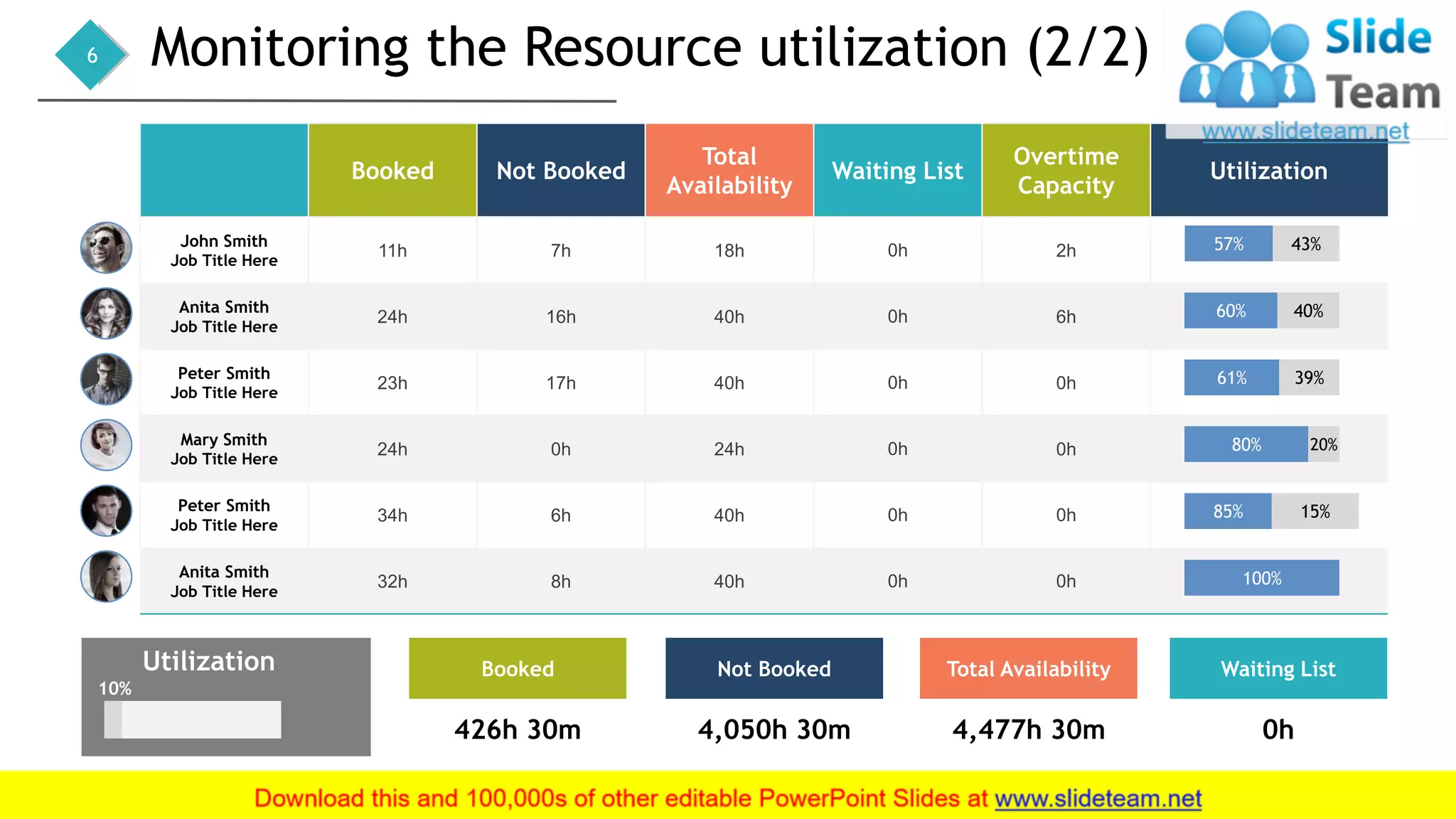 6

Monitoring the Resource utilization (2/2)

Slide Team
www.slideteam.net

| | Booked | Not Booked | Total Availability | Waiting List | Overtime Capacity | Utilization |
|---|---|---|---|---|---|---|
| John Smith Job Title Here | 11h | 7h | 18h | 0h | 2h | 57% 43% |
| Anita Smith Job Title Here | 24h | 16h | 40h | 0h | 6h | 60% 40% |
| Peter Smith Job Title Here | 23h | 17h | 40h | 0h | 0h | 61% 39% |
| Mary Smith Job Title Here | 24h | 0h | 24h | 0h | 0h | 80% 20% |
| Peter Smith Job Title Here | 34h | 6h | 40h | 0h | 0h | 85% 15% |
| Anita Smith Job Title Here | 32h | 8h | 40h | 0h | 0h | 100% |

Utilization
10%

Booked
426h 30m

Not Booked
4,050h 30m

Total Availability
4,477h 30m

Waiting List
0h

Download this and 100,000s of other editable PowerPoint Slides at www.slideteam.net